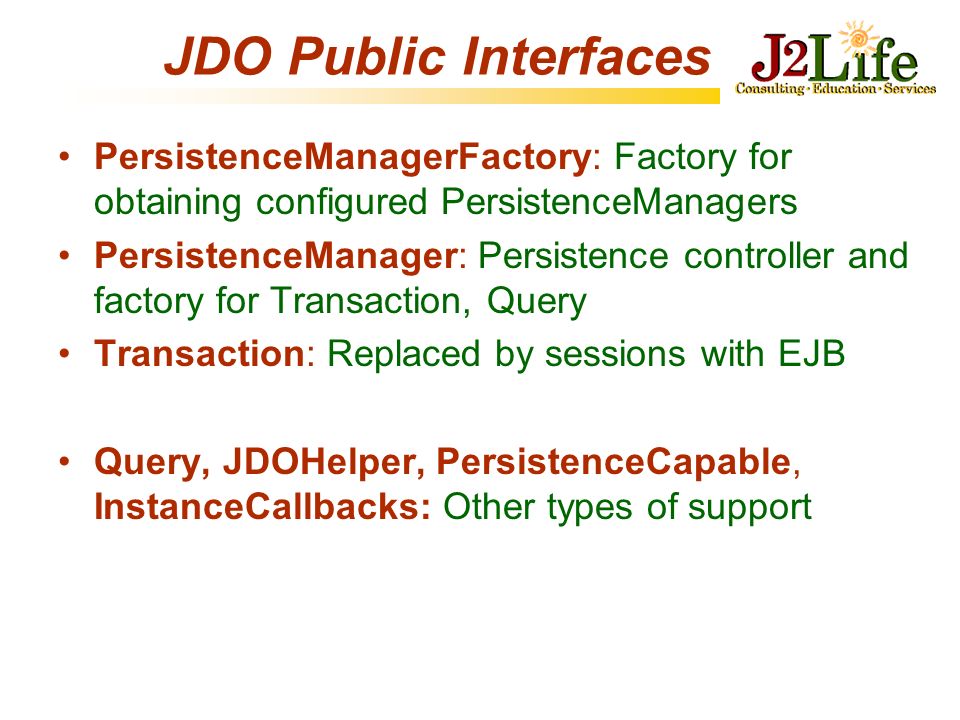 JDO Public Interfaces

J2Life
Consulting · Education · Services

• PersistenceManagerFactory: Factory for obtaining configured PersistenceManagers
• PersistenceManager: Persistence controller and factory for Transaction, Query
• Transaction: Replaced by sessions with EJB

• Query, JDOHelper, PersistenceCapable, InstanceCallbacks: Other types of support